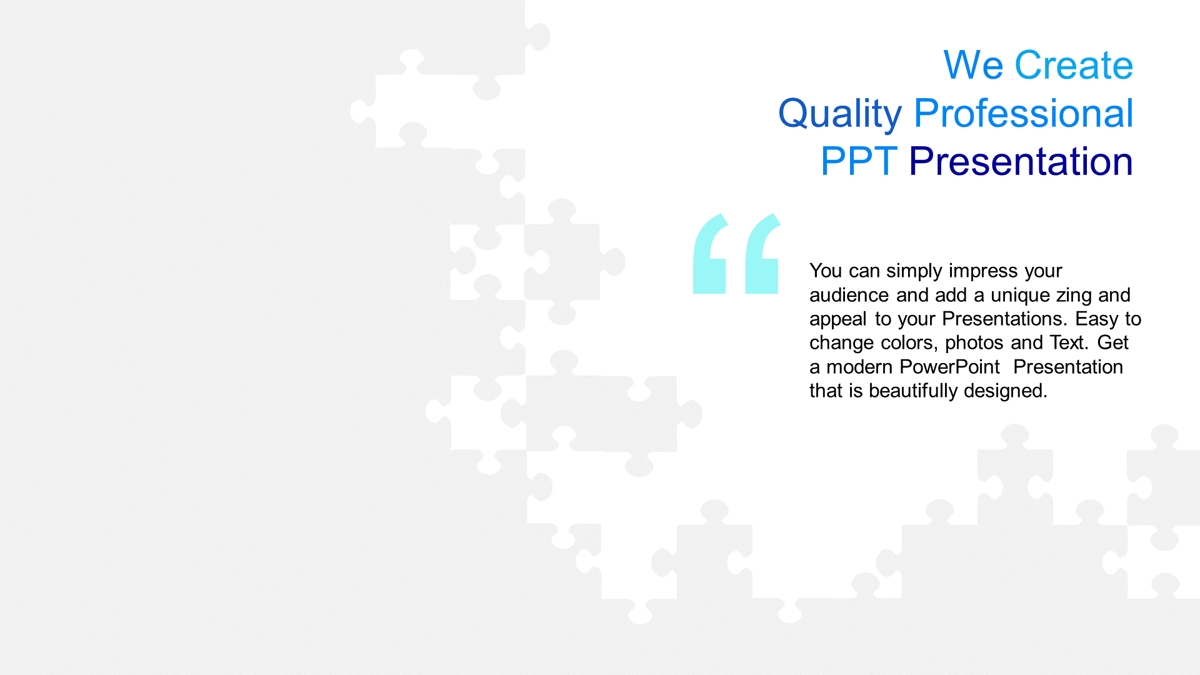 We Create
Quality Professional
PPT Presentation

“

You can simply impress your audience and add a unique zing and appeal to your Presentations. Easy to change colors, photos and Text. Get a modern PowerPoint  Presentation that is beautifully designed.